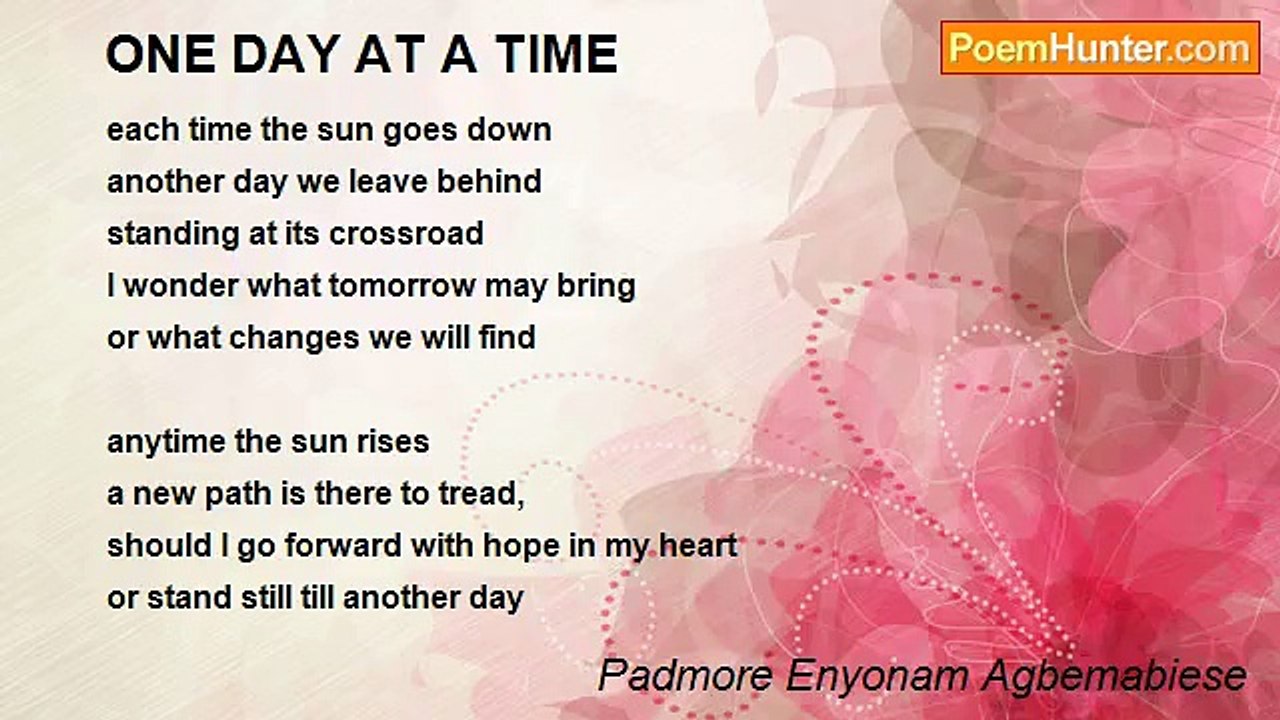 ONE DAY AT A TIME

PoemHunter.com

each time the sun goes down
another day we leave behind
standing at its crossroad
I wonder what tomorrow may bring
or what changes we will find

anytime the sun rises
a new path is there to tread,
should I go forward with hope in my heart
or stand still till another day

Padmore Enyonam Agbemabiese